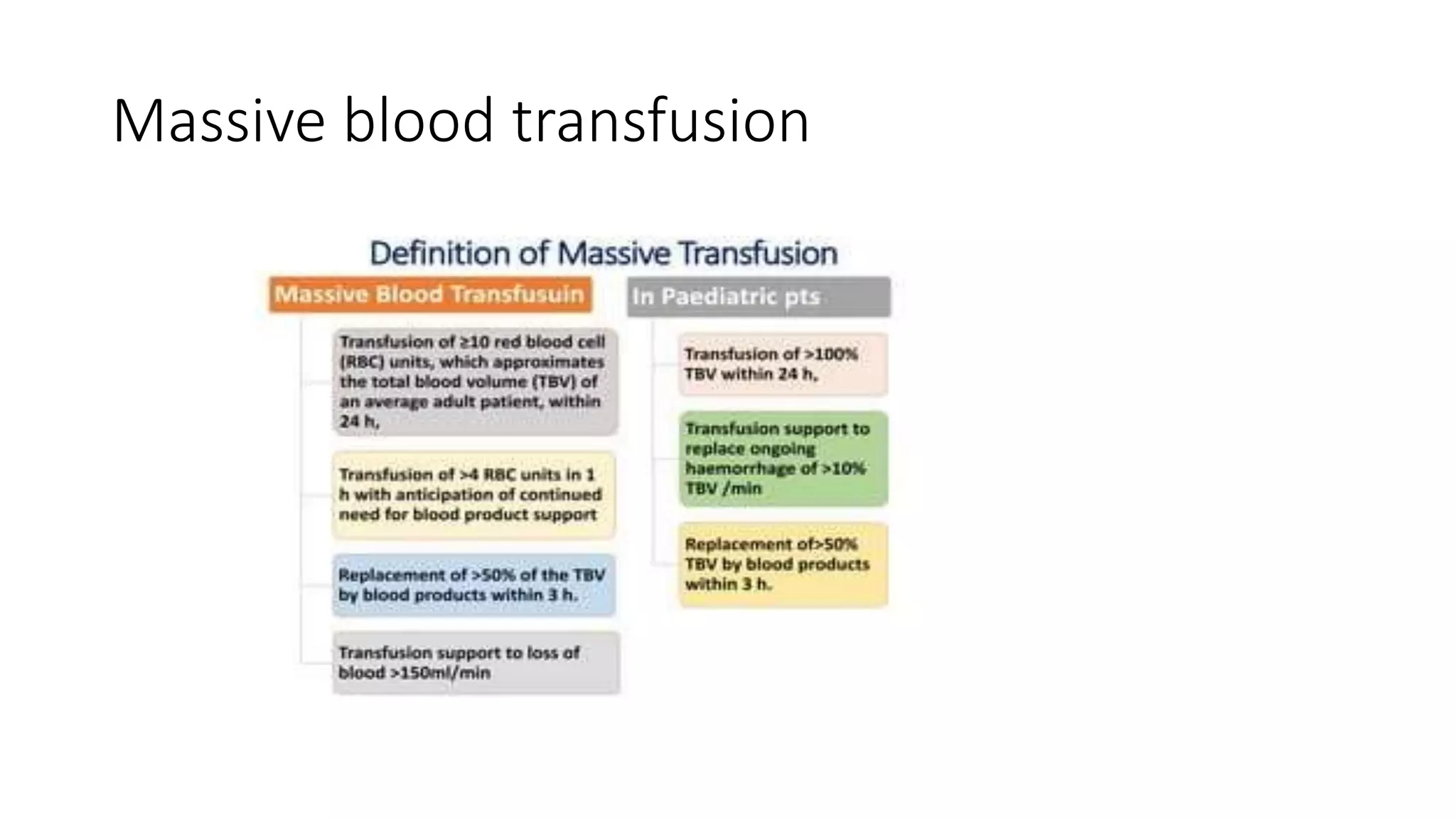 Massive blood transfusion

Definition of Massive Transfusion

Massive Blood Transfusuin

Transfusion of ≥10 red blood cell (RBC) units, which approximates the total blood volume (TBV) of an average adult patient, within 24 h,

Transfusion of >4 RBC units in 1 h with anticipation of continued need for blood product support

Replacement of >50% of the TBV by blood products within 3 h.

Transfusion support to loss of blood >150ml/min

In Paediatric pts

Transfusion of >100% TBV within 24 h,

Transfusion support to replace ongoing haemorrhage of >10% TBV /min

Replacement of>50% TBV by blood products within 3 h.